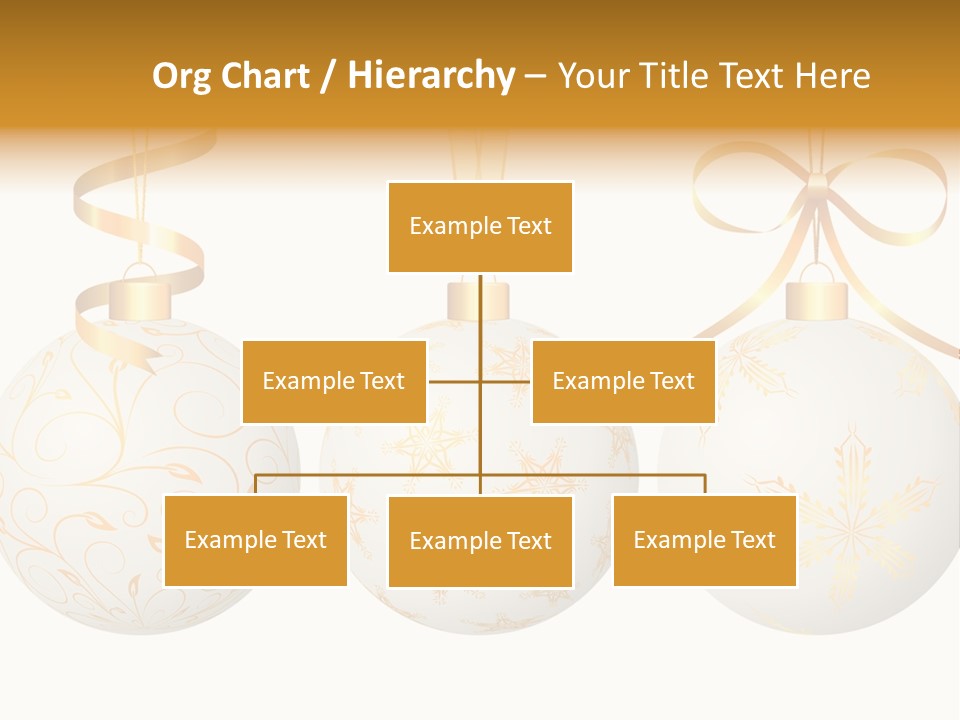 Org Chart / Hierarchy – Your Title Text Here

Example Text

Example Text

Example Text

Example Text

Example Text

Example Text